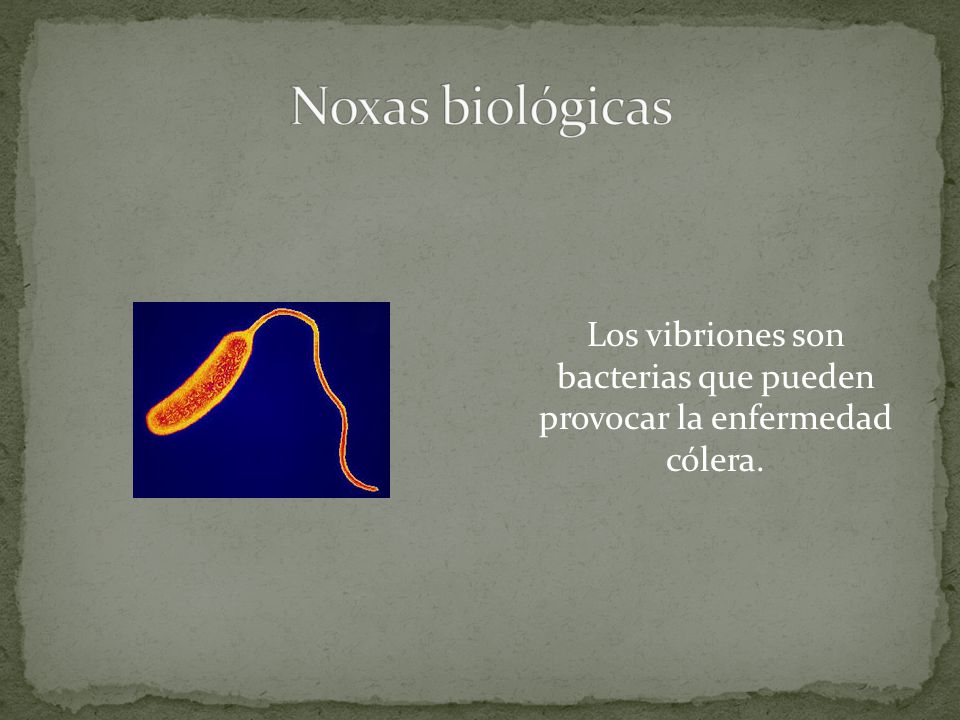 Noxas biológicas

Los vibriones son bacterias que pueden provocar la enfermedad cólera.